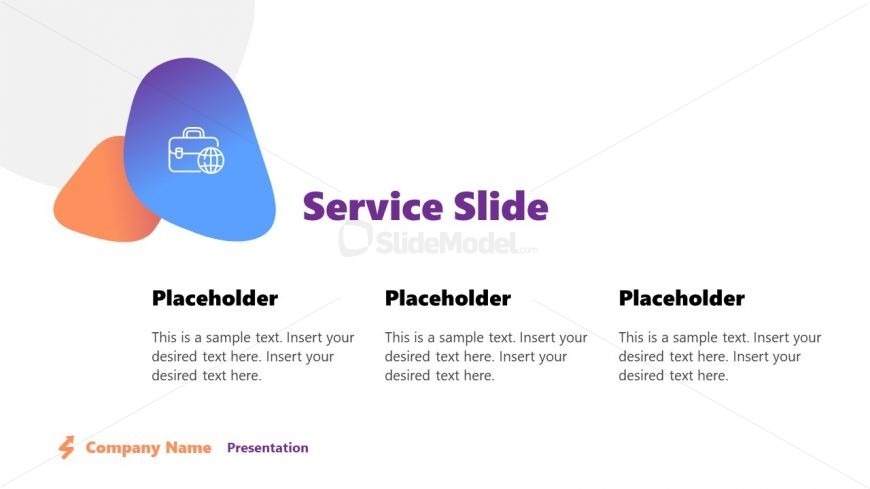 Service Slide

SlideModel.com

Placeholder

This is a sample text. Insert your desired text here. Insert your desired text here.

Placeholder

This is a sample text. Insert your desired text here. Insert your desired text here.

Placeholder

This is a sample text. Insert your desired text here. Insert your desired text here.

Company Name Presentation